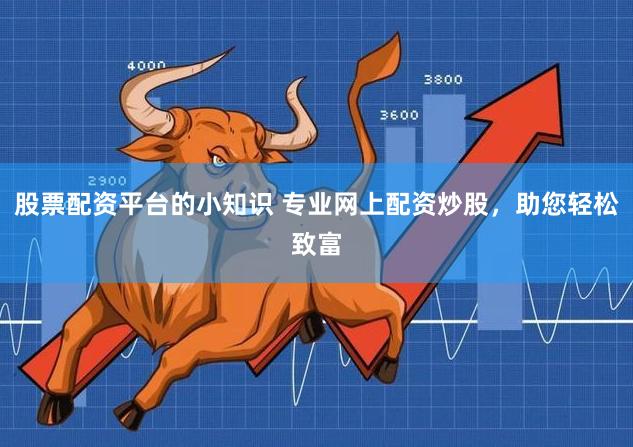 4000
3800
3600
2900

股票配资平台的小知识 专业网上配资炒股，助您轻松致富